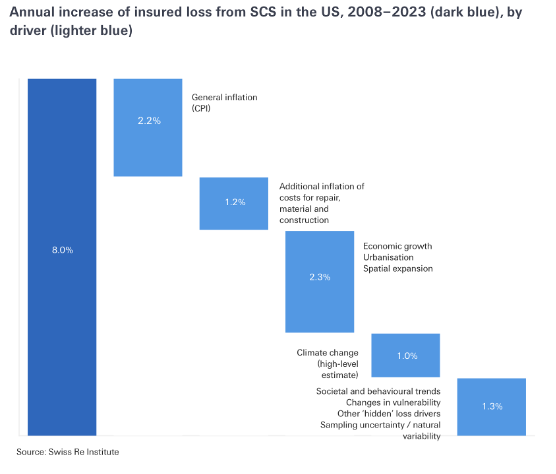 Annual increase of insured loss from SCS in the US, 2008–2023 (dark blue), by driver (lighter blue)

8.0%

2.2%

General inflation (CPI)

1.2%

Additional inflation of costs for repair, material and construction

2.3%

Economic growth
Urbanisation
Spatial expansion

Climate change (high-level estimate)

1.0%

Societal and behavioural trends
Changes in vulnerability
Other 'hidden' loss drivers
Sampling uncertainty / natural variability

1.3%

Source: Swiss Re Institute